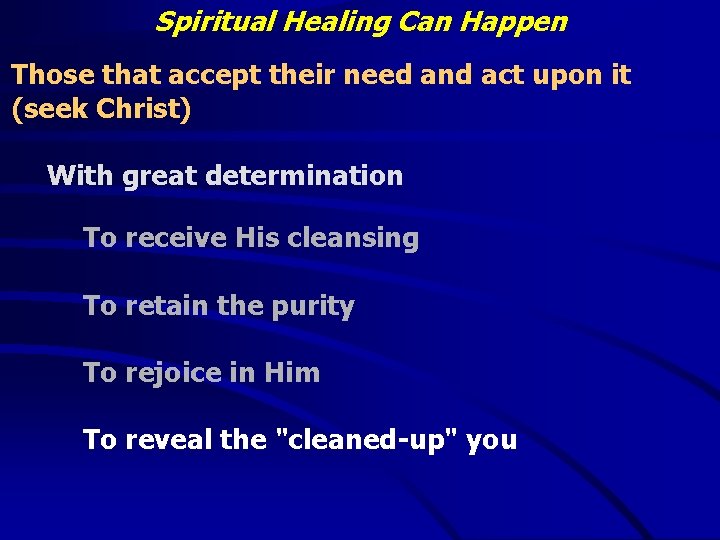 Spiritual Healing Can Happen

Those that accept their need and act upon it (seek Christ)

With great determination

To receive His cleansing

To retain the purity

To rejoice in Him

To reveal the "cleaned-up" you